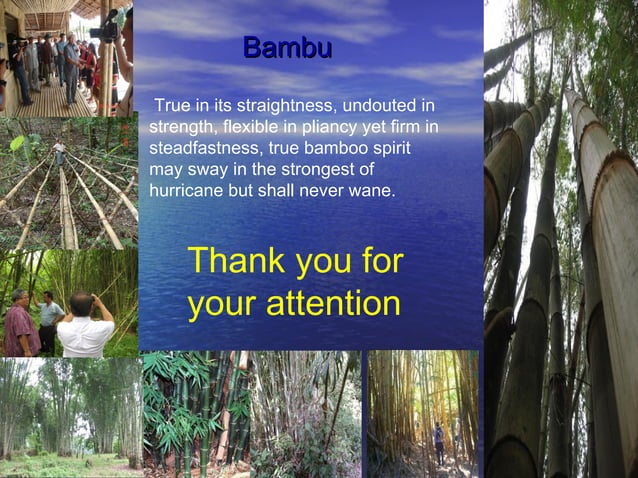 Bambu

True in its straightness, undouted in strength, flexible in pliancy yet firm in steadfastness, true bamboo spirit may sway in the strongest of hurricane but shall never wane.

Thank you for your attention